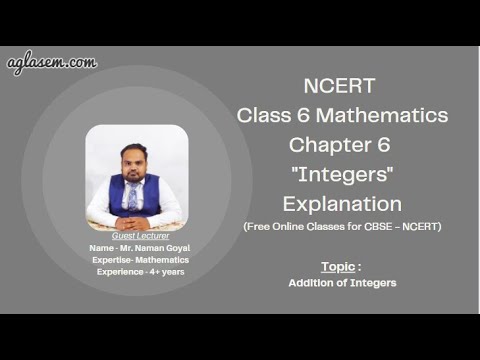 aglasem.com

Guest Lecturer
Name - Mr. Naman Goyal
Expertise- Mathematics
Experience - 4+ years

NCERT
Class 6 Mathematics
Chapter 6
"Integers"
Explanation
(Free Online Classes for CBSE – NCERT)

Topic :
Addition of Integers